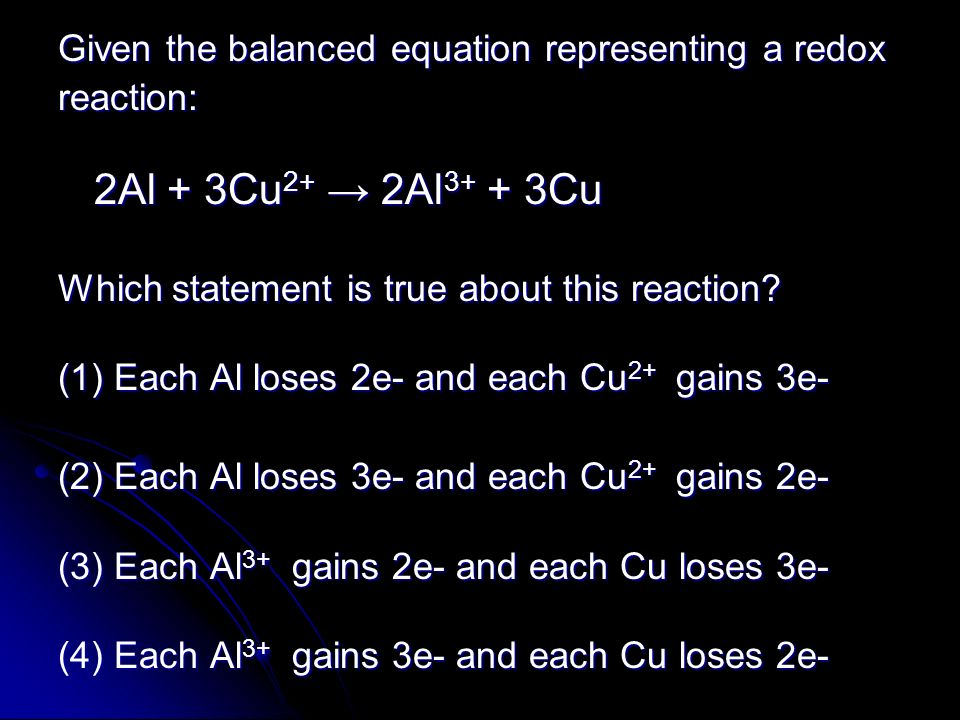 Given the balanced equation representing a redox reaction:

$2Al + 3Cu^{2+} \rightarrow 2Al^{3+} + 3Cu$

Which statement is true about this reaction?

(1) Each Al loses 2e- and each $Cu^{2+}$ gains 3e-

(2) Each Al loses 3e- and each $Cu^{2+}$ gains 2e-

(3) Each $Al^{3+}$ gains 2e- and each Cu loses 3e-

(4) Each $Al^{3+}$ gains 3e- and each Cu loses 2e-